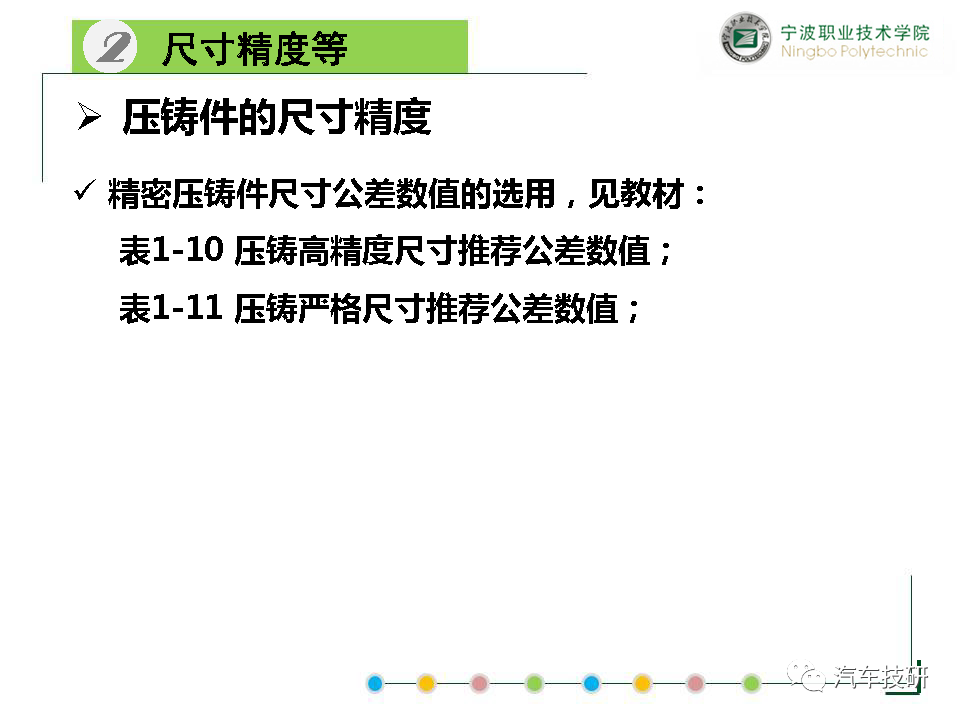 2 尺寸精度等

宁波职业技术学院
Ningbo Polytechnic

➢ 压铸件的尺寸精度

✓ 精密压铸件尺寸公差数值的选用，见教材：
表1-10 压铸高精度尺寸推荐公差数值；
表1-11 压铸严格尺寸推荐公差数值；

汽车技研